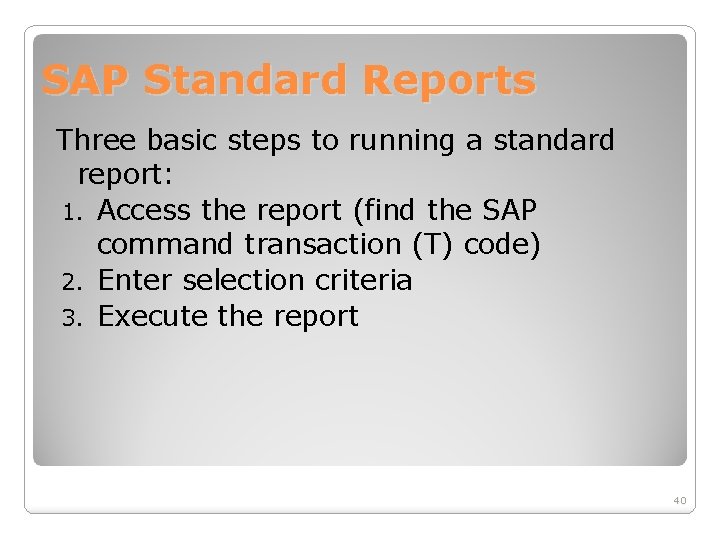 SAP Standard Reports

Three basic steps to running a standard report:

1. Access the report (find the SAP command transaction (T) code)
2. Enter selection criteria
3. Execute the report

40